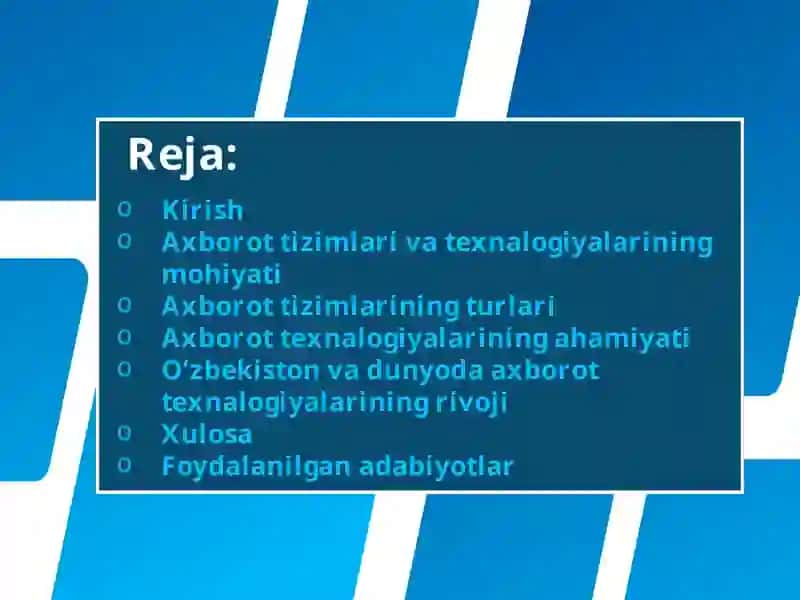 Reja:

o Kirish
o Axborot tizimlari va texnalogiyalarining mohiyati
o Axborot tizimlarining turlari
o Axborot texnalogiyalarining ahamiyati
o O'zbekiston va dunyoda axborot texnalogiyalarining rivoji
o Xulosa
o Foydalanilgan adabiyotlar